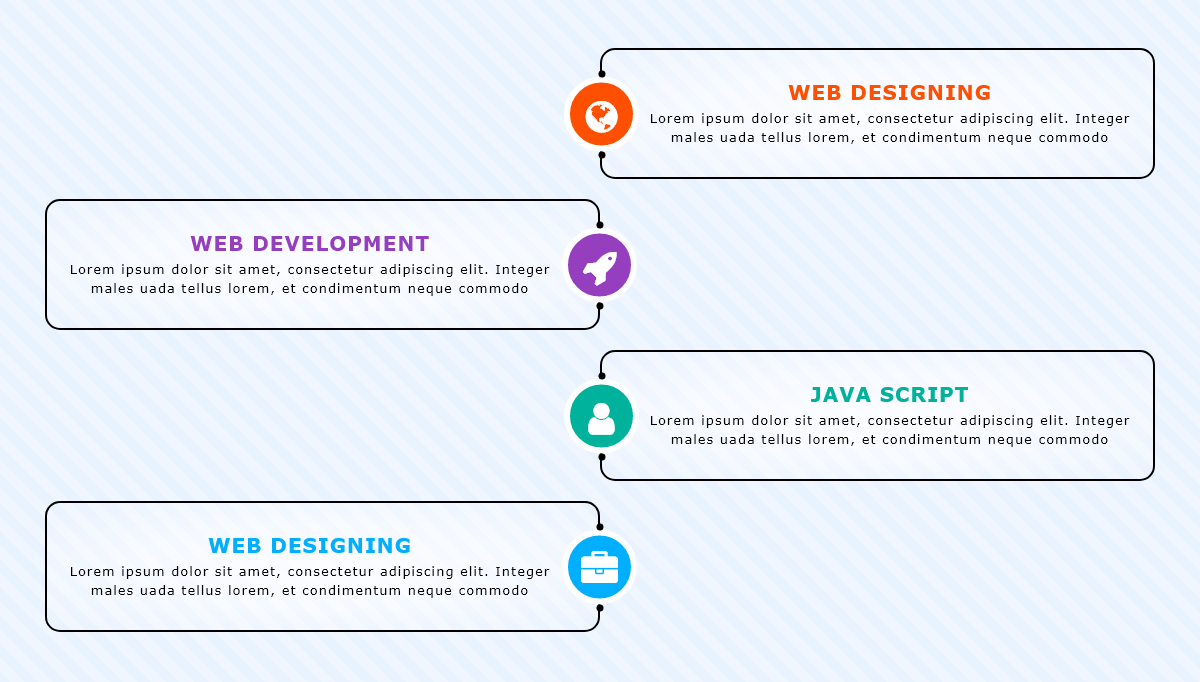 WEB DESIGNING
Lorem ipsum dolor sit amet, consectetur adipiscing elit. Integer males uada tellus lorem, et condimentum neque commodo

WEB DEVELOPMENT
Lorem ipsum dolor sit amet, consectetur adipiscing elit. Integer males uada tellus lorem, et condimentum neque commodo

JAVA SCRIPT
Lorem ipsum dolor sit amet, consectetur adipiscing elit. Integer males uada tellus lorem, et condimentum neque commodo

WEB DESIGNING
Lorem ipsum dolor sit amet, consectetur adipiscing elit. Integer males uada tellus lorem, et condimentum neque commodo